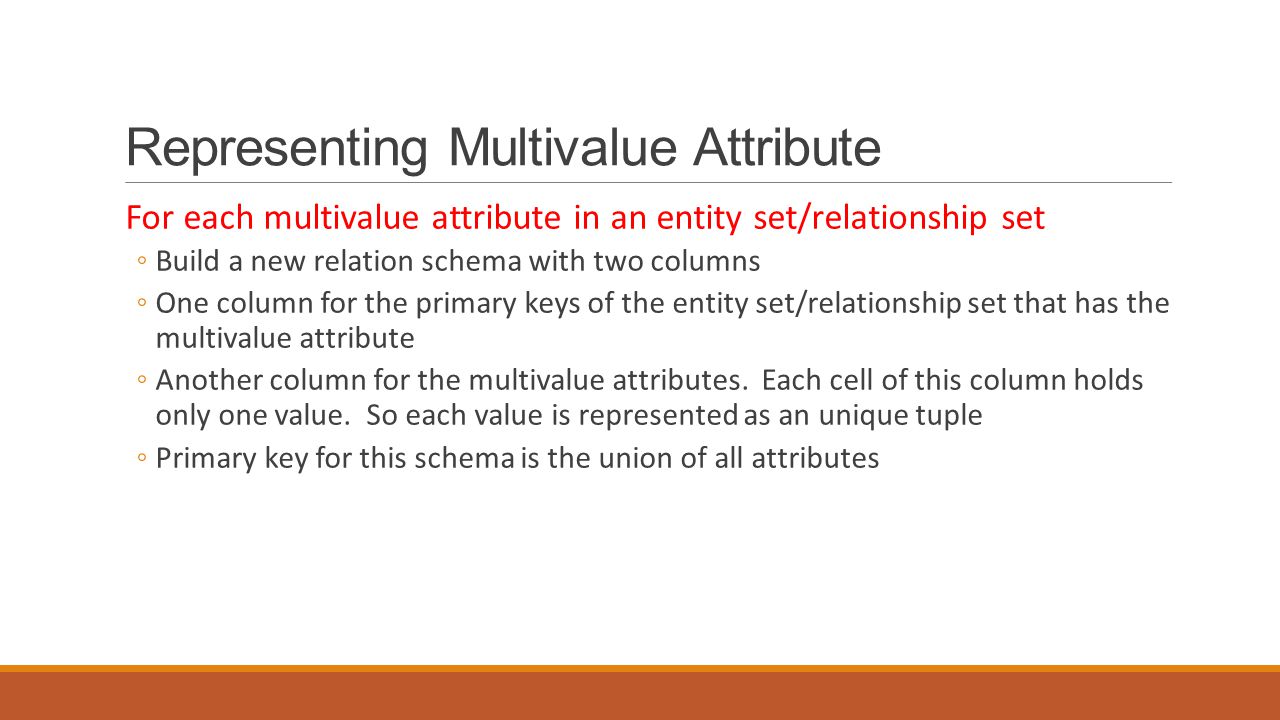 Representing Multivalue Attribute

For each multivalue attribute in an entity set/relationship set

◦ Build a new relation schema with two columns
◦ One column for the primary keys of the entity set/relationship set that has the multivalue attribute
◦ Another column for the multivalue attributes. Each cell of this column holds only one value. So each value is represented as an unique tuple
◦ Primary key for this schema is the union of all attributes